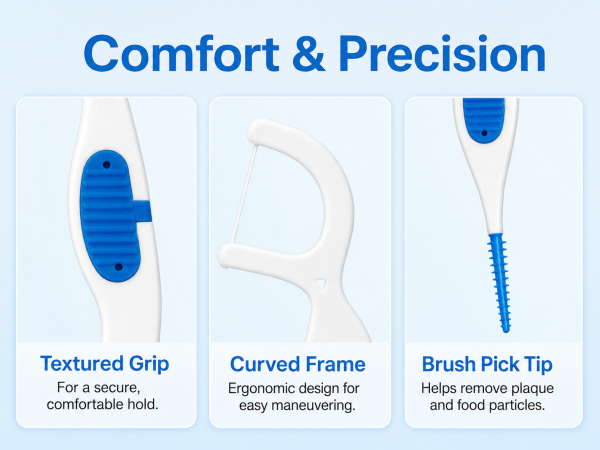 Comfort & Precision

Textured Grip
For a secure, comfortable hold.

Curved Frame
Ergonomic design for easy maneuvering.

Brush Pick Tip
Helps remove plaque and food particles.